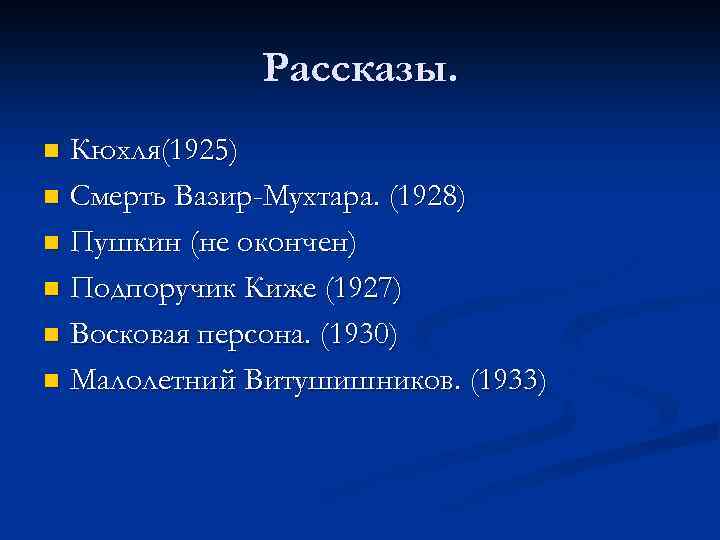 Рассказы.

- Кюхля(1925)
- Смерть Вазир-Мухтара. (1928)
- Пушкин (не окончен)
- Подпоручик Киже (1927)
- Восковая персона. (1930)
- Малолетний Витушишников. (1933)